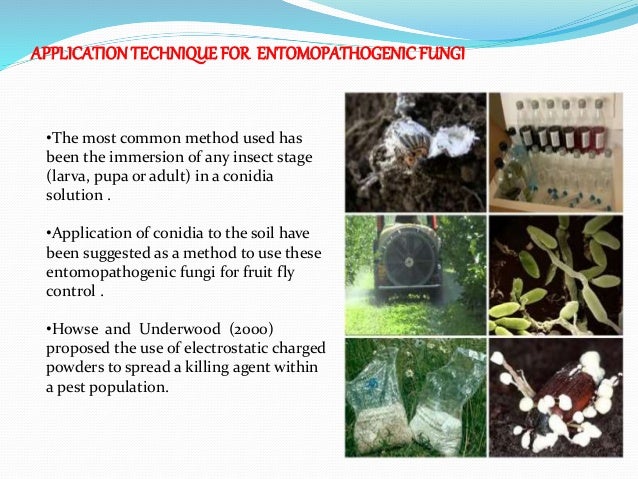 APPLICATION TECHNIQUE FOR ENTOMOPATHOGENIC FUNGI

•The most common method used has been the immersion of any insect stage (larva, pupa or adult) in a conidia solution .

•Application of conidia to the soil have been suggested as a method to use these entomopathogenic fungi for fruit fly control .

•Howse and Underwood (2000) proposed the use of electrostatic charged powders to spread a killing agent within a pest population.